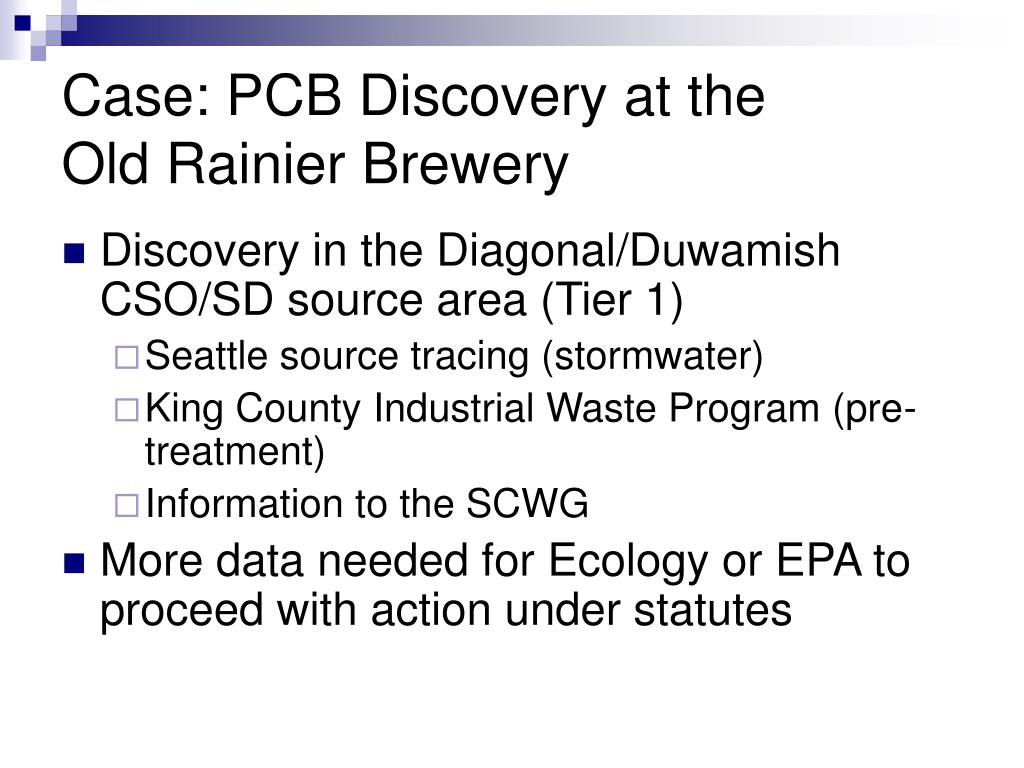 Case: PCB Discovery at the Old Rainier Brewery

Discovery in the Diagonal/Duwamish CSO/SD source area (Tier 1)

Seattle source tracing (stormwater)

King County Industrial Waste Program (pre-treatment)

Information to the SCWG

More data needed for Ecology or EPA to proceed with action under statutes